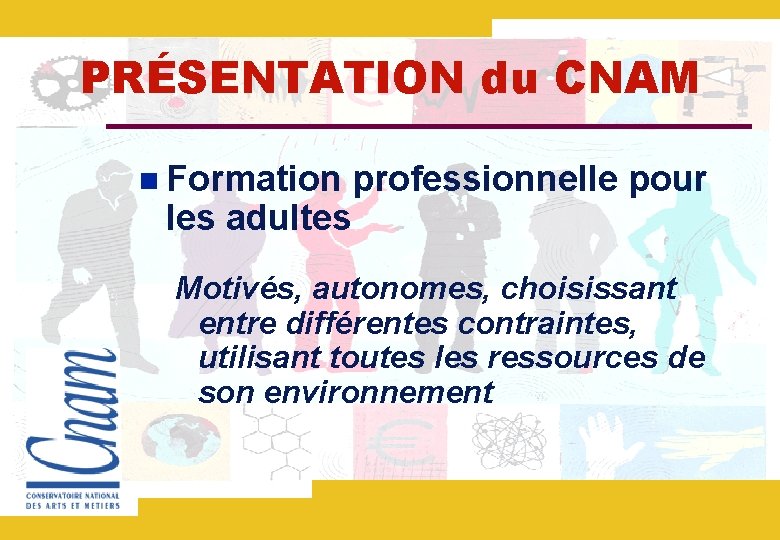 PRÉSENTATION du CNAM

Formation professionnelle pour les adultes

Motivés, autonomes, choisissant entre différentes contraintes, utilisant toutes les ressources de son environnement

Cnam
CONSERVATOIRE NATIONAL DES ARTS ET METIERS